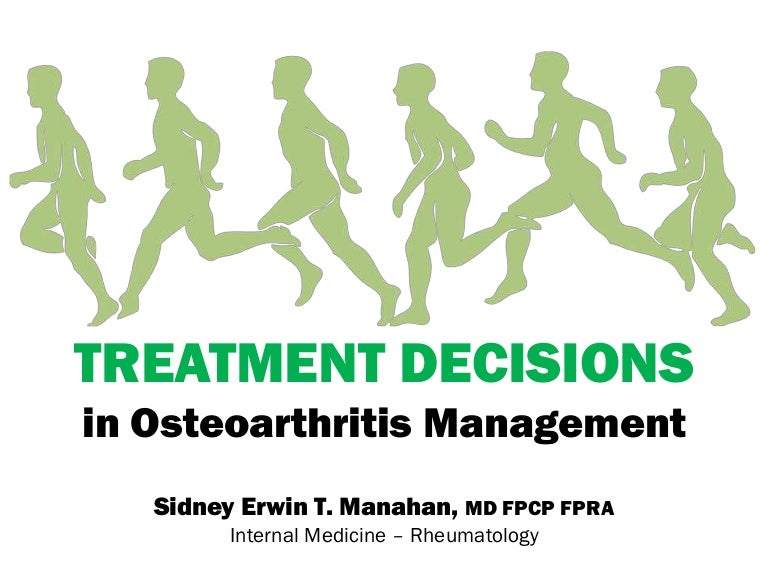 TREATMENT DECISIONS
in Osteoarthritis Management

Sidney Erwin T. Manahan, MD FPCP FPRA
Internal Medicine – Rheumatology